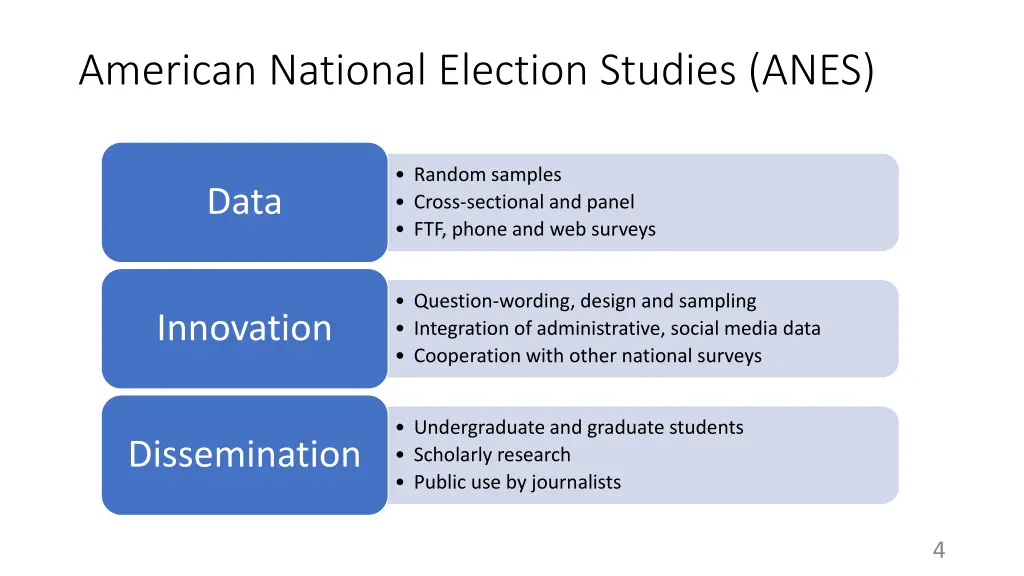 American National Election Studies (ANES)

Data

• Random samples
• Cross-sectional and panel
• FTF, phone and web surveys

Innovation

• Question-wording, design and sampling
• Integration of administrative, social media data
• Cooperation with other national surveys

Dissemination

• Undergraduate and graduate students
• Scholarly research
• Public use by journalists

4